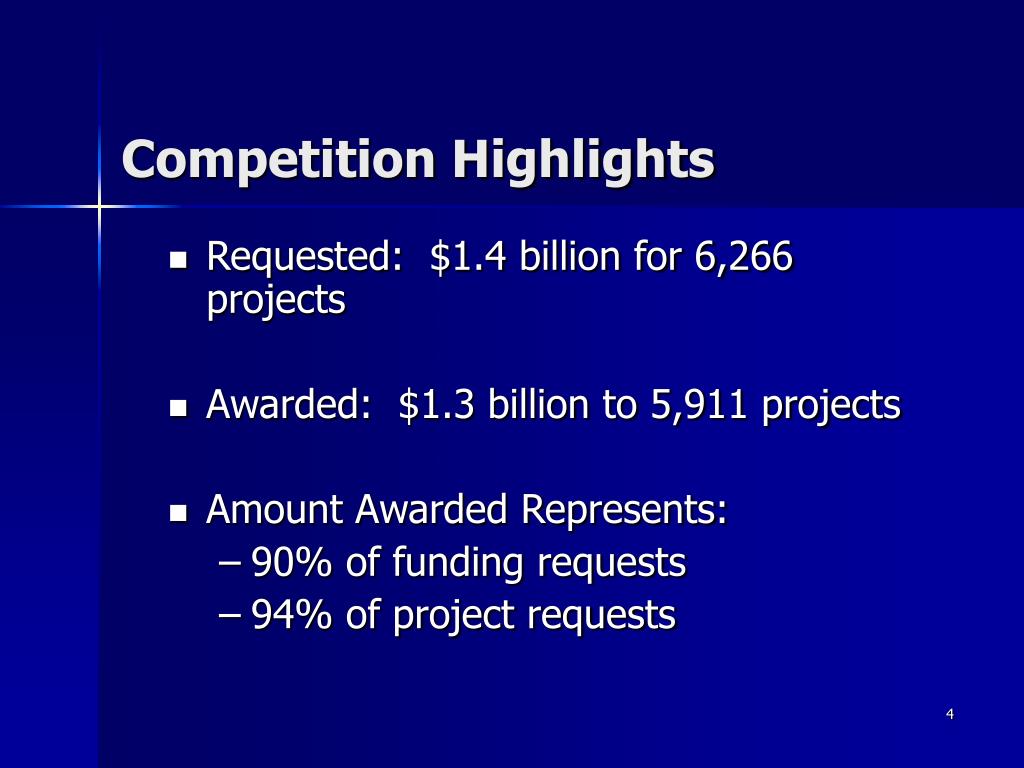 Competition Highlights

■ Requested: \$1.4 billion for 6,266 projects

■ Awarded: \$1.3 billion to 5,911 projects

■ Amount Awarded Represents:
– 90% of funding requests
– 94% of project requests

4